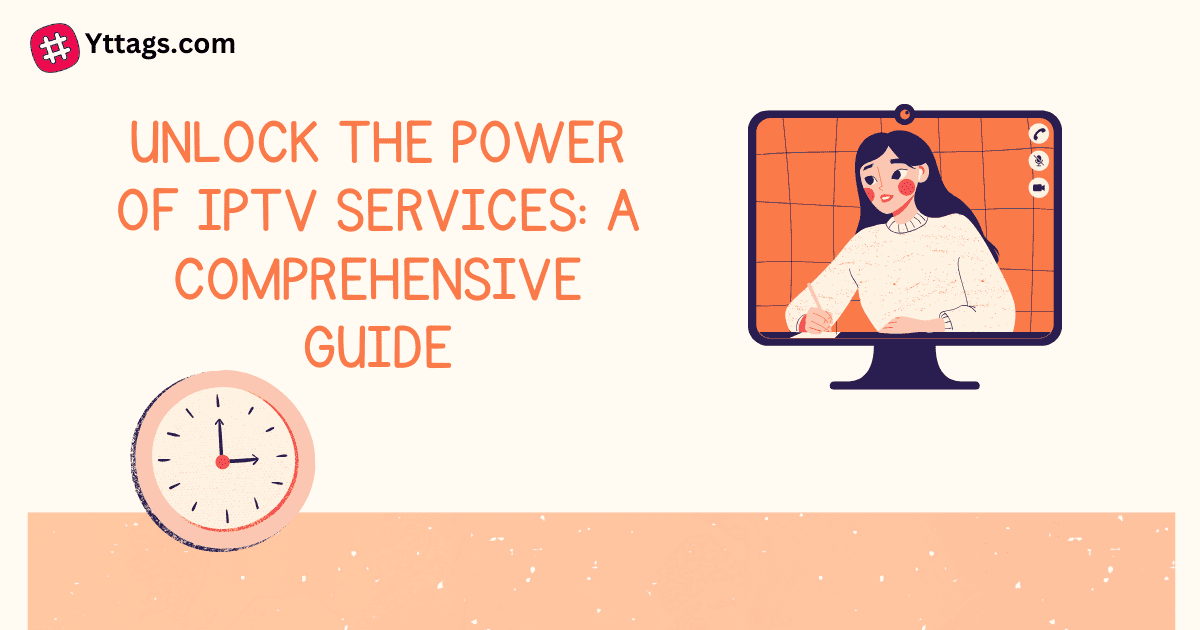 Yttags.com

UNLOCK THE POWER OF IPTV SERVICES: A COMPREHENSIVE GUIDE